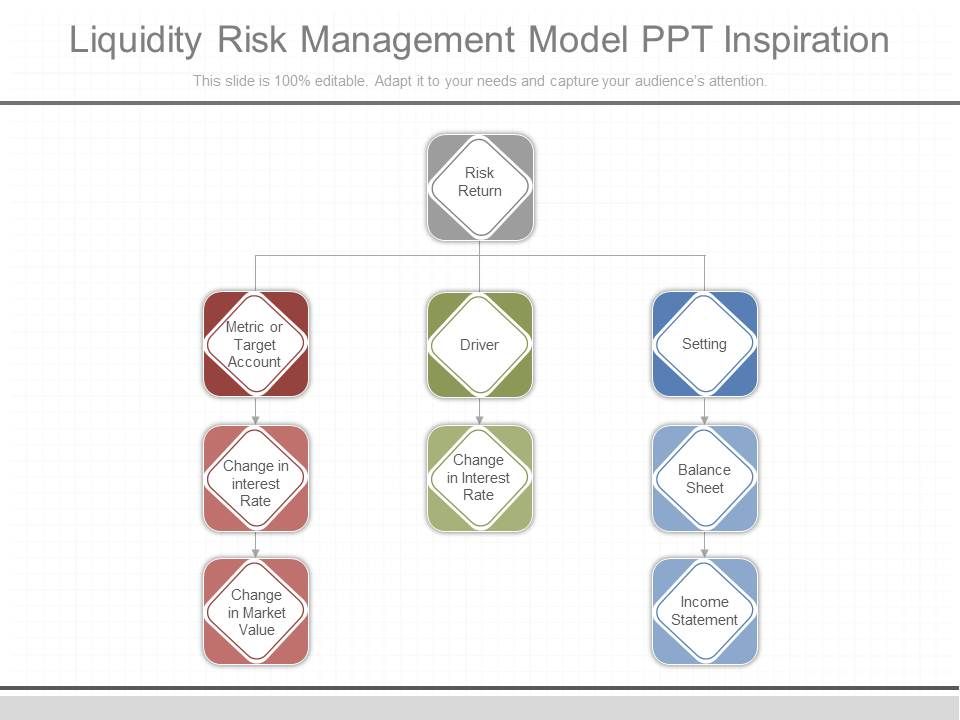 Liquidity Risk Management Model PPT Inspiration

This slide is 100% editable. Adapt it to your needs and capture your audience's attention.

Risk Return

Metric or Target Account

Driver

Setting

Change in interest Rate

Change in Interest Rate

Balance Sheet

Change in Market Value

Income Statement